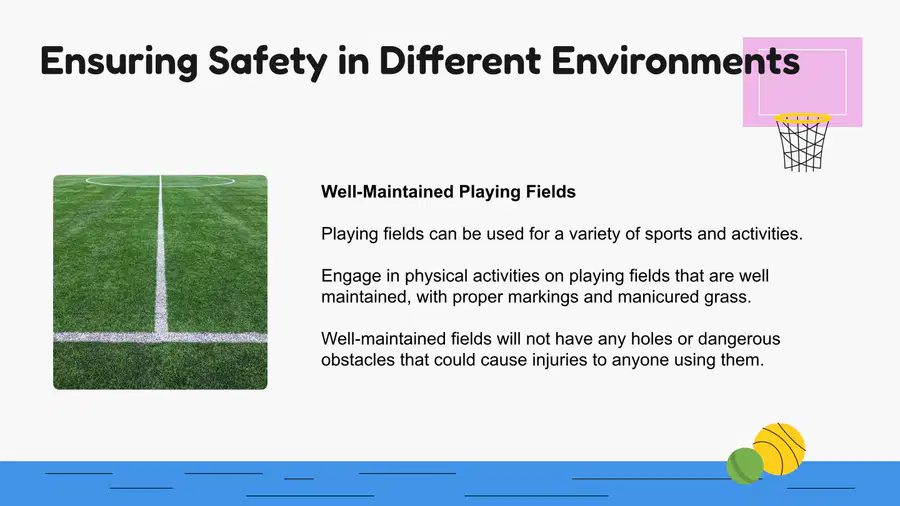 Ensuring Safety in Different Environments

Well-Maintained Playing Fields

Playing fields can be used for a variety of sports and activities.

Engage in physical activities on playing fields that are well maintained, with proper markings and manicured grass.

Well-maintained fields will not have any holes or dangerous obstacles that could cause injuries to anyone using them.